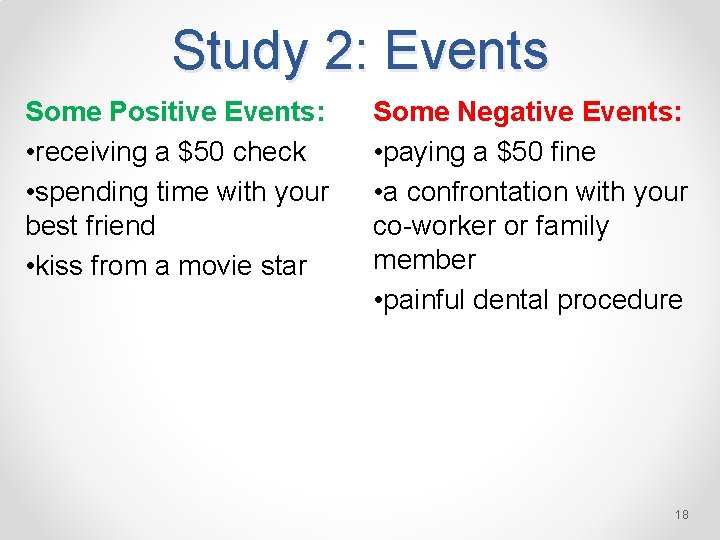 Study 2: Events

Some Positive Events:
•receiving a \$50 check
•spending time with your best friend
•kiss from a movie star

Some Negative Events:
•paying a \$50 fine
•a confrontation with your co-worker or family member
•painful dental procedure

18